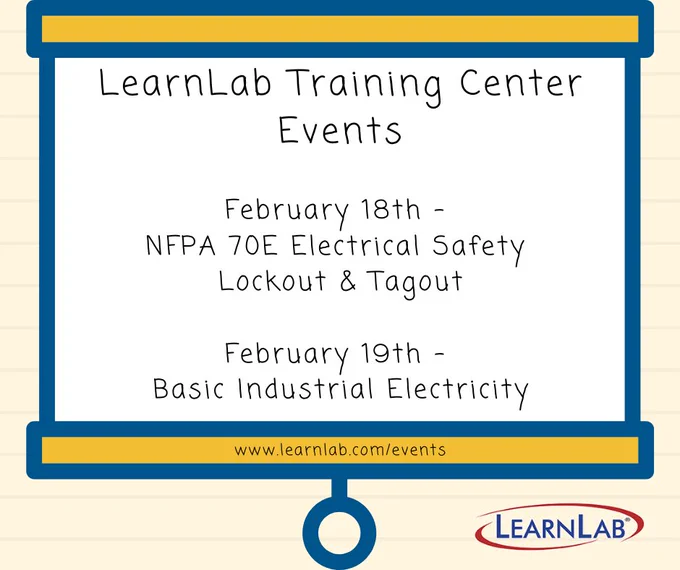 LearnLab Training Center Events

February 18th - NFPA 70E Electrical Safety Lockout & Tagout

February 19th - Basic Industrial Electricity

www.learnlab.com/events

LEARNLAB®